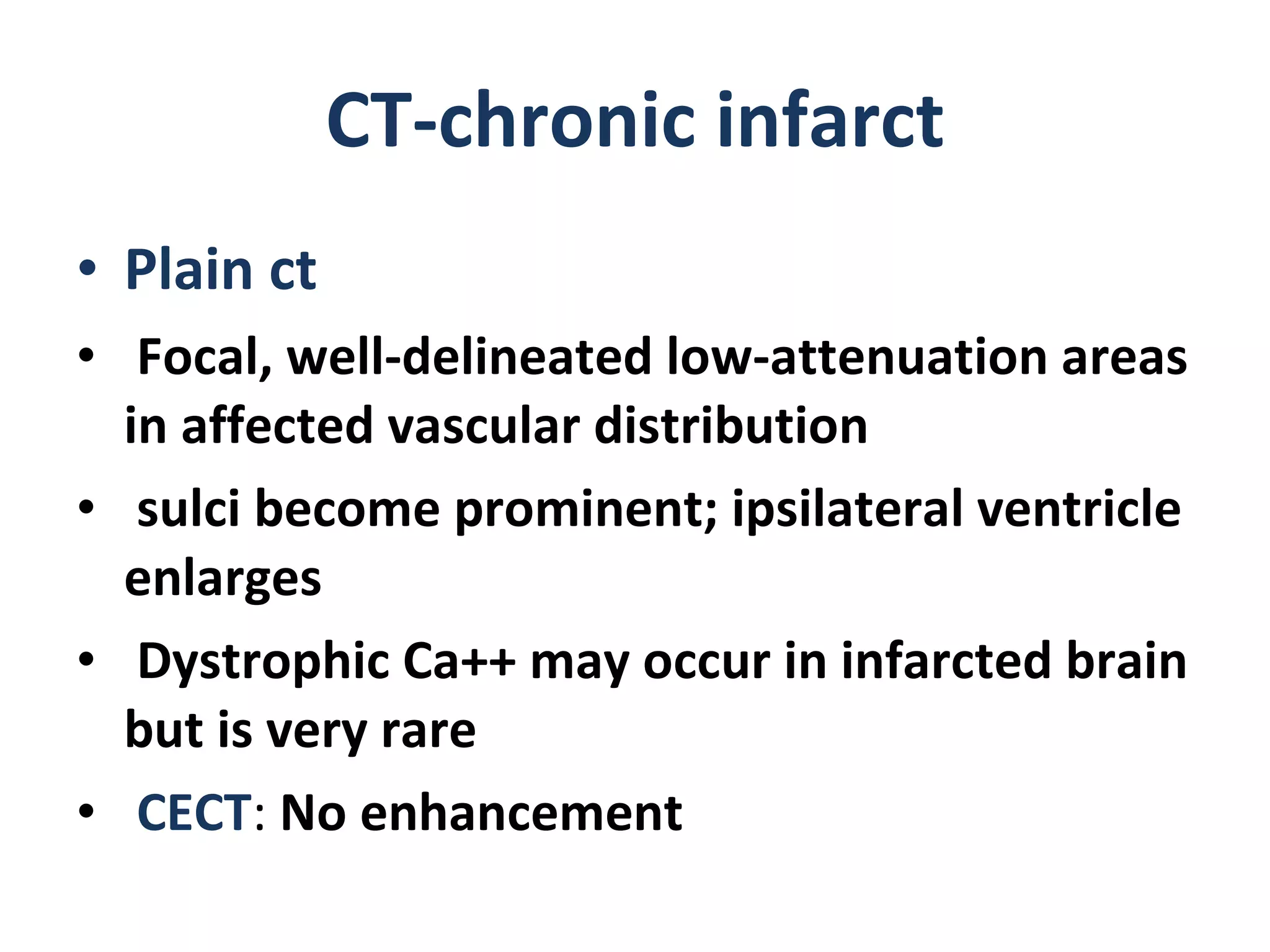 CT-chronic infarct

• Plain ct

• Focal, well-delineated low-attenuation areas in affected vascular distribution

• sulci become prominent; ipsilateral ventricle enlarges

• Dystrophic Ca++ may occur in infarcted brain but is very rare

• CECT: No enhancement